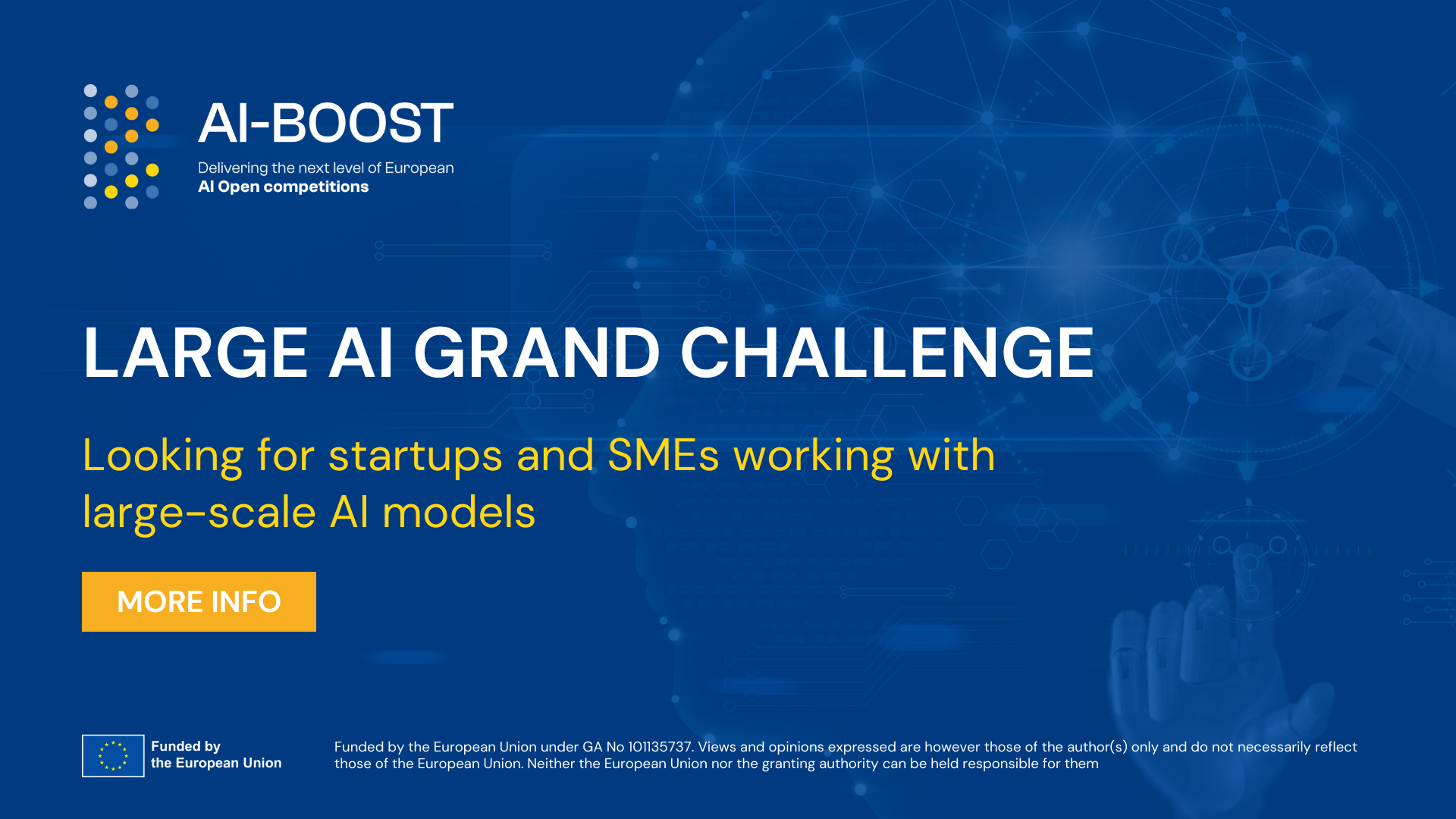 AI-BOOST
Delivering the next level of European
AI Open competitions

LARGE AI GRAND CHALLENGE

Looking for startups and SMEs working with large-scale AI models

MORE INFO

Funded by the European Union

Funded by the European Union under GA No 101135737. Views and opinions expressed are however those of the author(s) only and do not necessarily reflect those of the European Union. Neither the European Union nor the granting authority can be held responsible for them